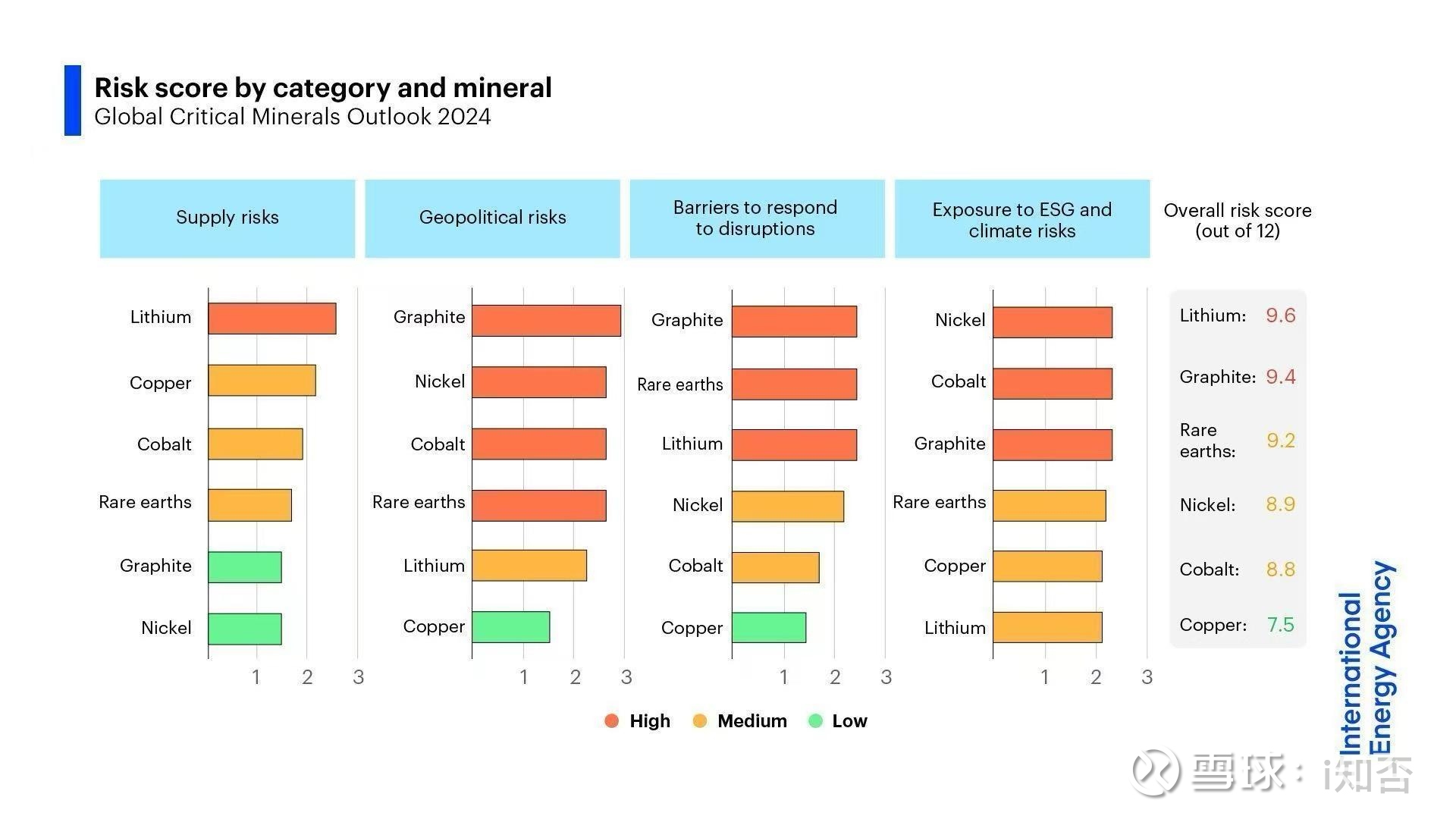 Risk score by category and mineral
Global Critical Minerals Outlook 2024

Supply risks

Lithium
Copper
Cobalt
Rare earths
Graphite
Nickel

1 2 3

Geopolitical risks

Graphite
Nickel
Cobalt
Rare earths
Lithium
Copper

1 2 3

Barriers to respond to disruptions

Graphite
Rare earths
Lithium
Nickel
Cobalt
Copper

1 2 3

Exposure to ESG and climate risks

Nickel
Cobalt
Graphite
Rare earths
Copper
Lithium

1 2 3

Overall risk score (out of 12)

Lithium: 9.6
Graphite: 9.4
Rare earths: 9.2
Nickel: 8.9
Cobalt: 8.8
Copper: 7.5

High Medium Low

International Energy Agency

雪球：i知否